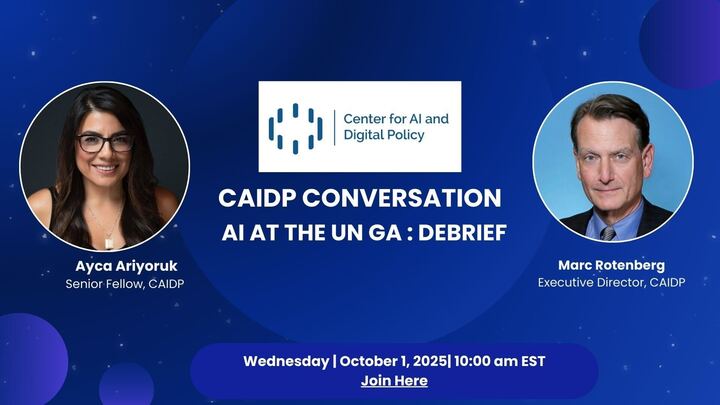 Center for AI and Digital Policy

CAIDP CONVERSATION
AI AT THE UN GA : DEBRIEF

Ayca Ariyoruk
Senior Fellow, CAIDP

Marc Rotenberg
Executive Director, CAIDP

Wednesday | October 1, 2025| 10:00 am EST
Join Here